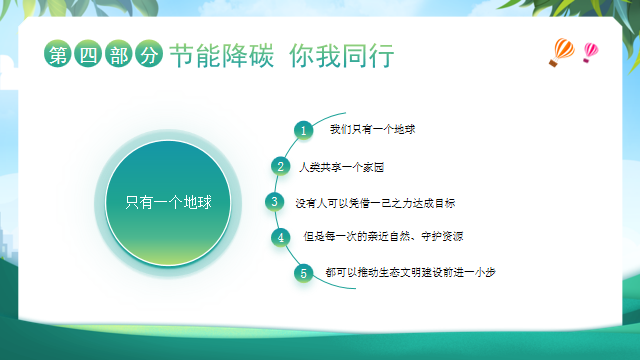 第四部分 节能降碳 你我同行

只有一个地球

1 我们只有一个地球

2 人类共享一个家园

3 没有人可以凭借一己之力达成目标

4 但是每一次的亲近自然、守护资源

5 都可以推动生态文明建设前进一小步